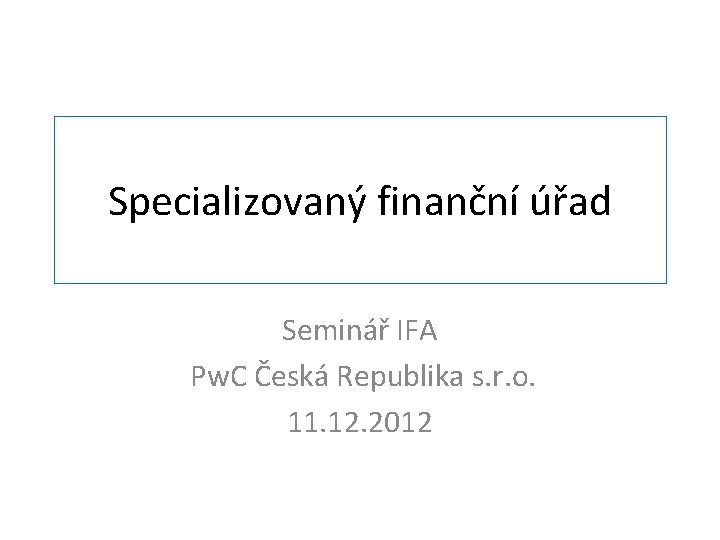 Specializovaný finanční úřad

Seminář IFA
PwC Česká Republika s.r.o.
11.12.2012